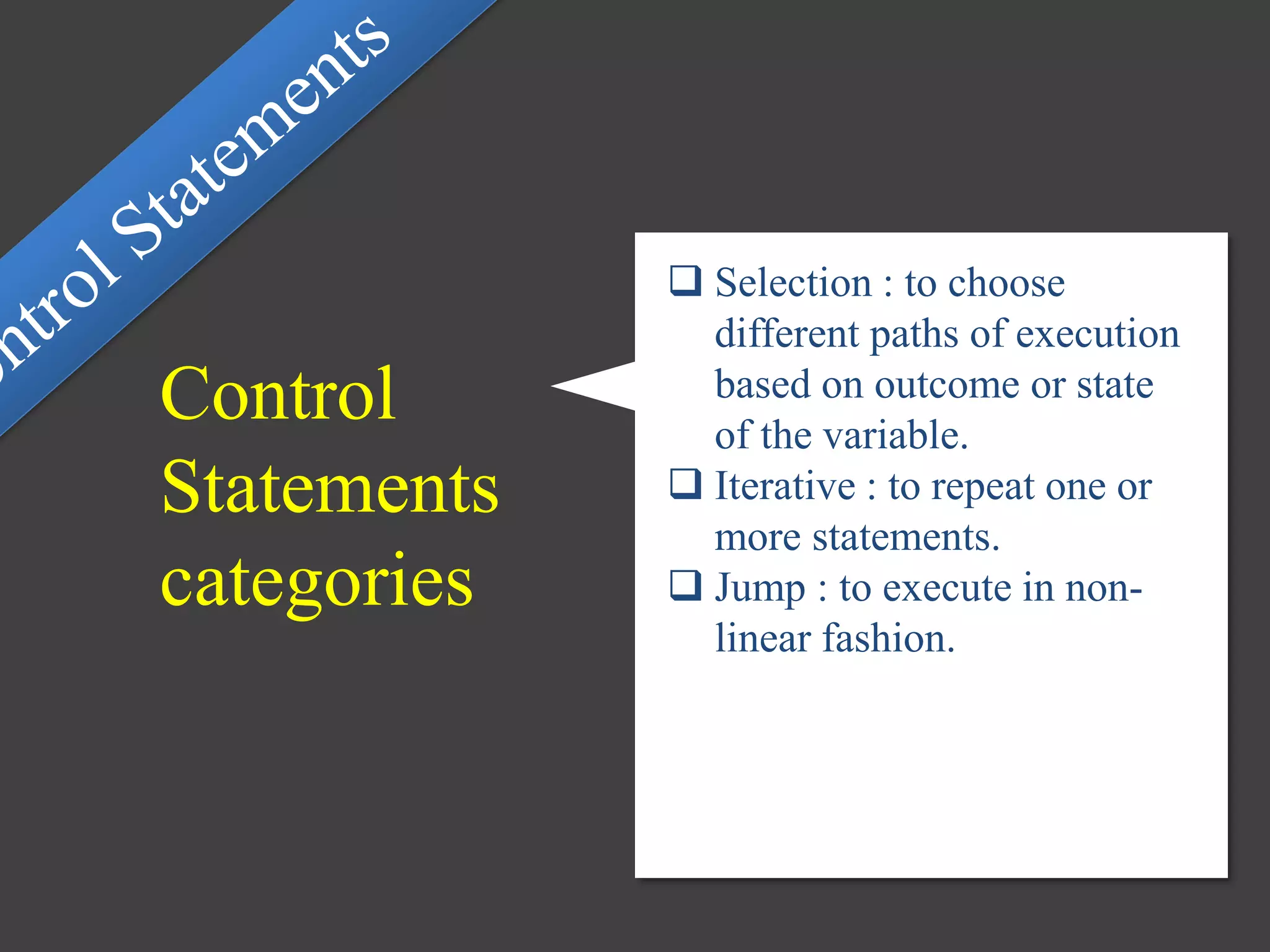 ntrol Statements

Control Statements categories

❑ Selection : to choose different paths of execution based on outcome or state of the variable.
❑ Iterative : to repeat one or more statements.
❑ Jump : to execute in non-linear fashion.